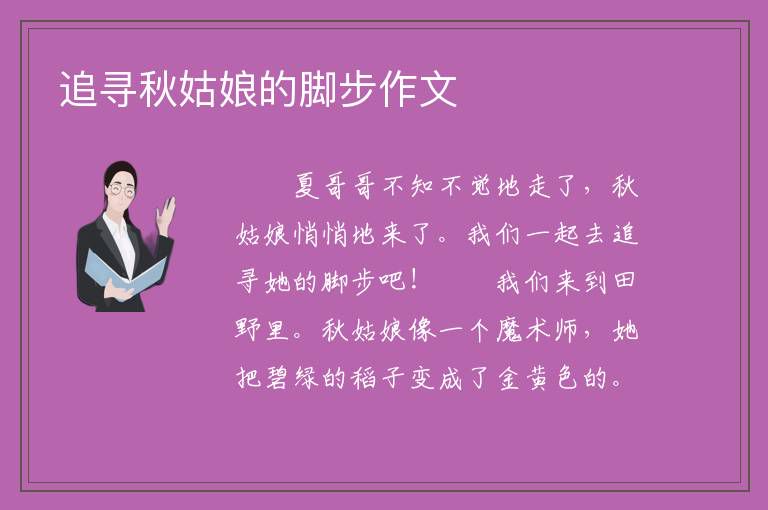 追寻秋姑娘的脚步作文

夏哥哥不知不觉地走了，秋姑娘悄悄地来了。我们一起去追寻她的脚步吧！

我们来到田野里。秋姑娘像一个魔术师，她把碧绿的稻子变成了金黄色的。